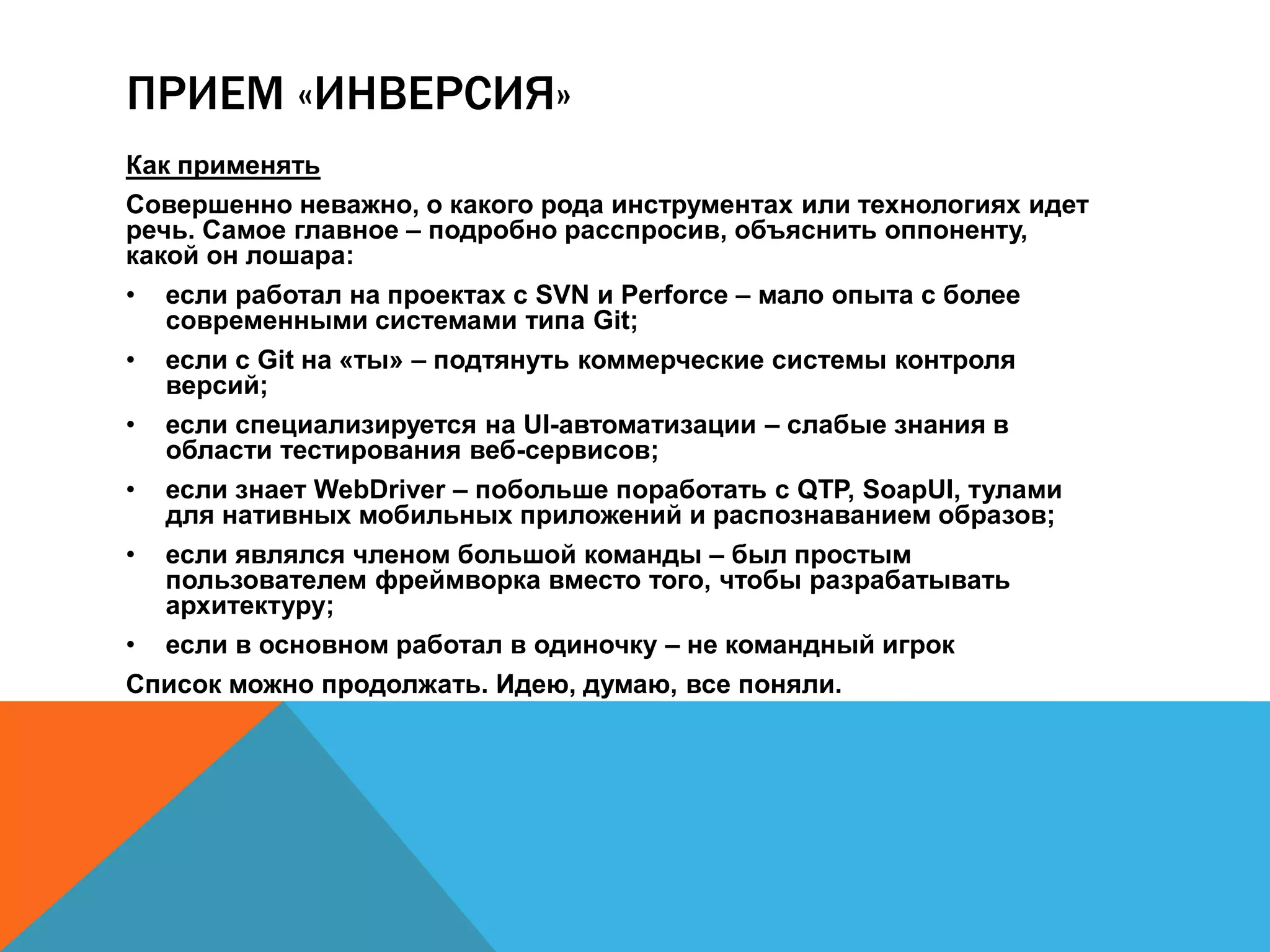 ПРИЕМ «ИНВЕРСИЯ»

Как применять

Совершенно неважно, о какого рода инструментах или технологиях идет речь. Самое главное – подробно расспросив, объяснить оппоненту, какой он лошара:

• если работал на проектах с SVN и Perforce – мало опыта с более современными системами типа Git;
• если с Git на «ты» – подтянуть коммерческие системы контроля версий;
• если специализируется на UI-автоматизации – слабые знания в области тестирования веб-сервисов;
• если знает WebDriver – побольше поработать с QTP, SoapUI, тулами для нативных мобильных приложений и распознаванием образов;
• если являлся членом большой команды – был простым пользователем фреймворка вместо того, чтобы разрабатывать архитектуру;
• если в основном работал в одиночку – не командный игрок

Список можно продолжать. Идею, думаю, все поняли.